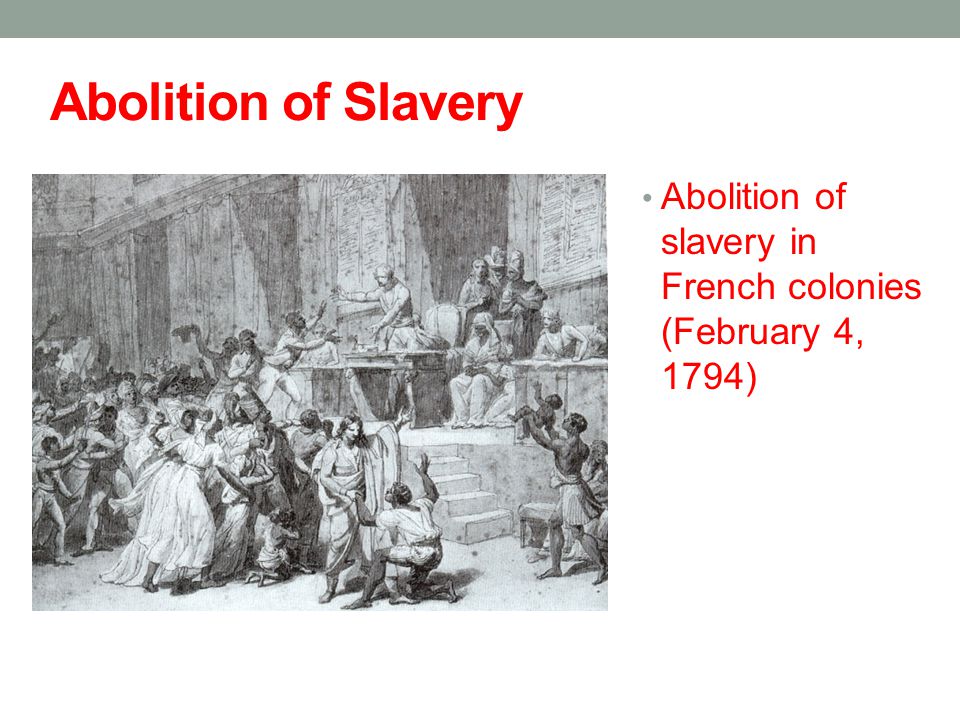 Abolition of Slavery

• Abolition of slavery in French colonies (February 4, 1794)